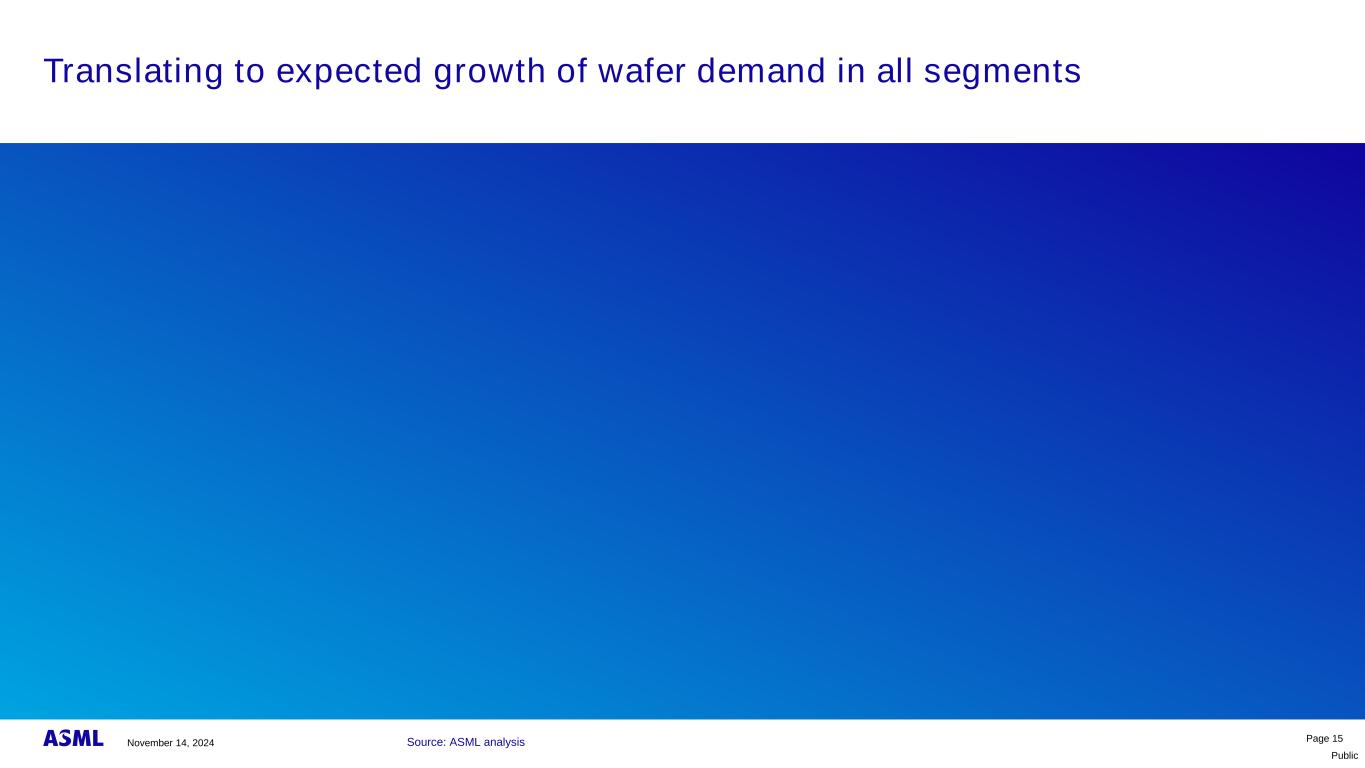 Translating to expected growth of wafer demand in all segments

ASML November 14, 2024 Source: ASML analysis Page 15

Public